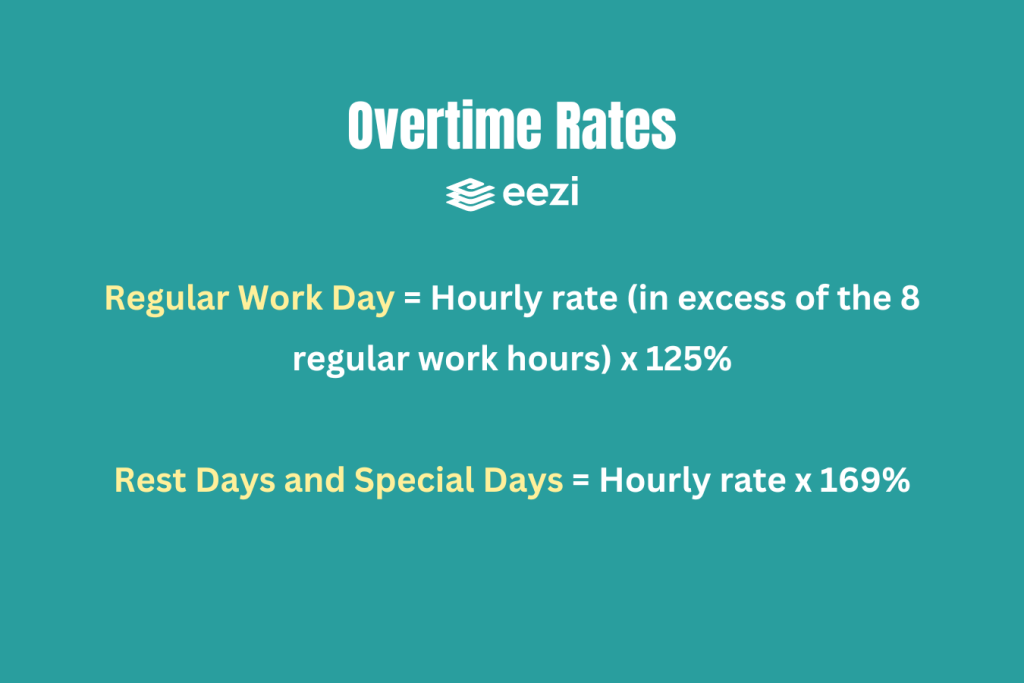 Overtime Rates

eezi

Regular Work Day = Hourly rate (in excess of the 8 regular work hours) x 125%

Rest Days and Special Days = Hourly rate x 169%